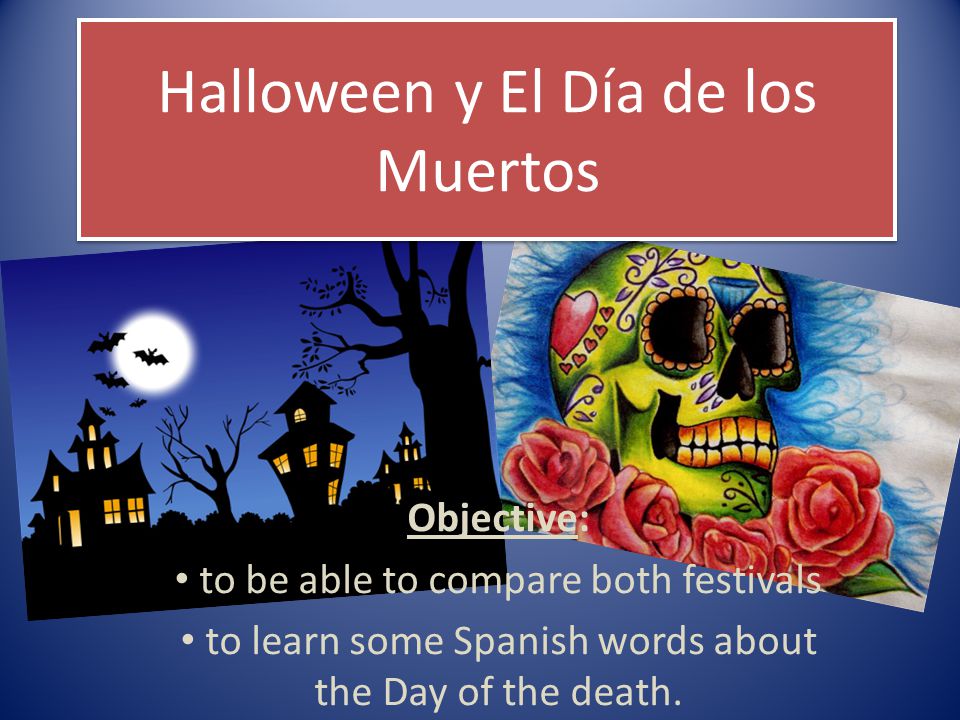 Halloween y El Día de los Muertos

Objective:

• to be able to compare both festivals

• to learn some Spanish words about the Day of the death.